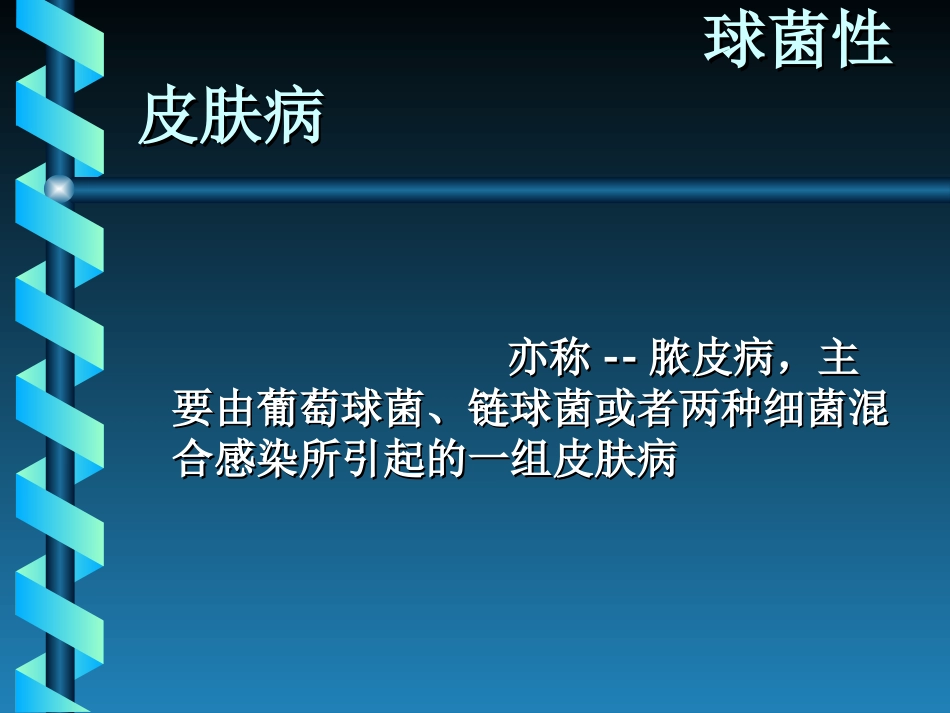 球菌性皮肤病

亦称 -- 脓皮病，主要由葡萄球菌、链球菌或者两种细菌混合感染所引起的一组皮肤病